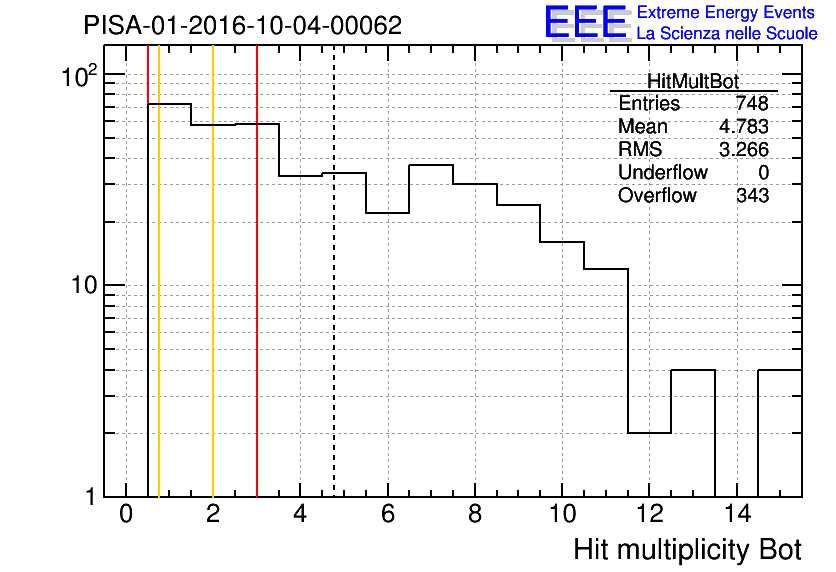 PISA-01-2016-10-04-00062

EEE Extreme Energy Events
La Scienza nelle Scuole

| HitMultBot | |
|---|---|
| Entries | 748 |
| Mean | 4.783 |
| RMS | 3.266 |
| Underflow | 0 |
| Overflow | 343 |

$10^2$
10
1

0 2 4 6 8 10 12 14

Hit multiplicity Bot